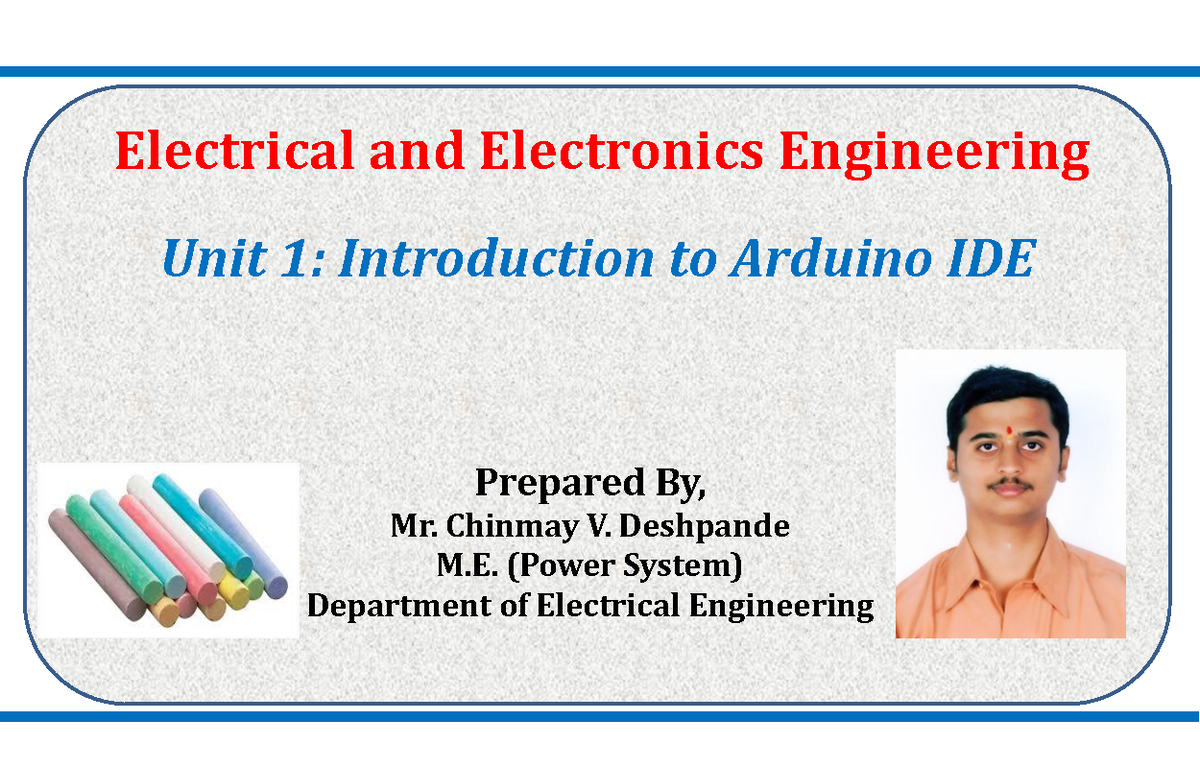 Electrical and Electronics Engineering

Unit 1: Introduction to Arduino IDE

Prepared By,
Mr. Chinmay V. Deshpande
M.E. (Power System)
Department of Electrical Engineering